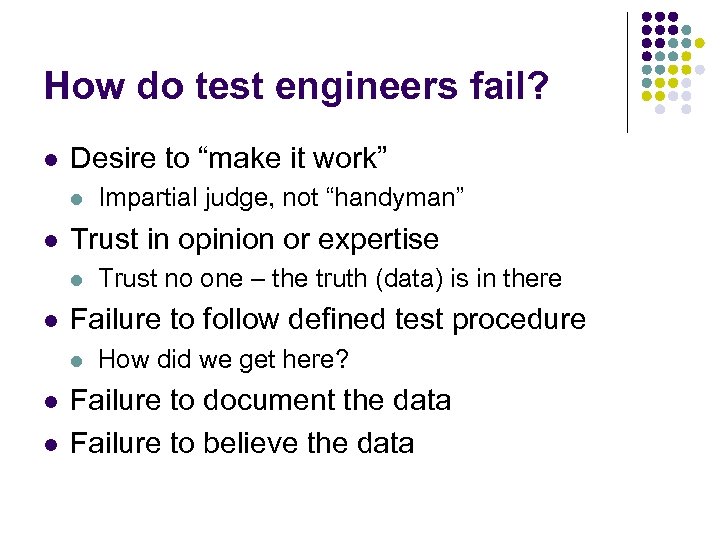 How do test engineers fail?

- Desire to “make it work”
  - Impartial judge, not “handyman”
- Trust in opinion or expertise
  - Trust no one – the truth (data) is in there
- Failure to follow defined test procedure
  - How did we get here?
- Failure to document the data
- Failure to believe the data